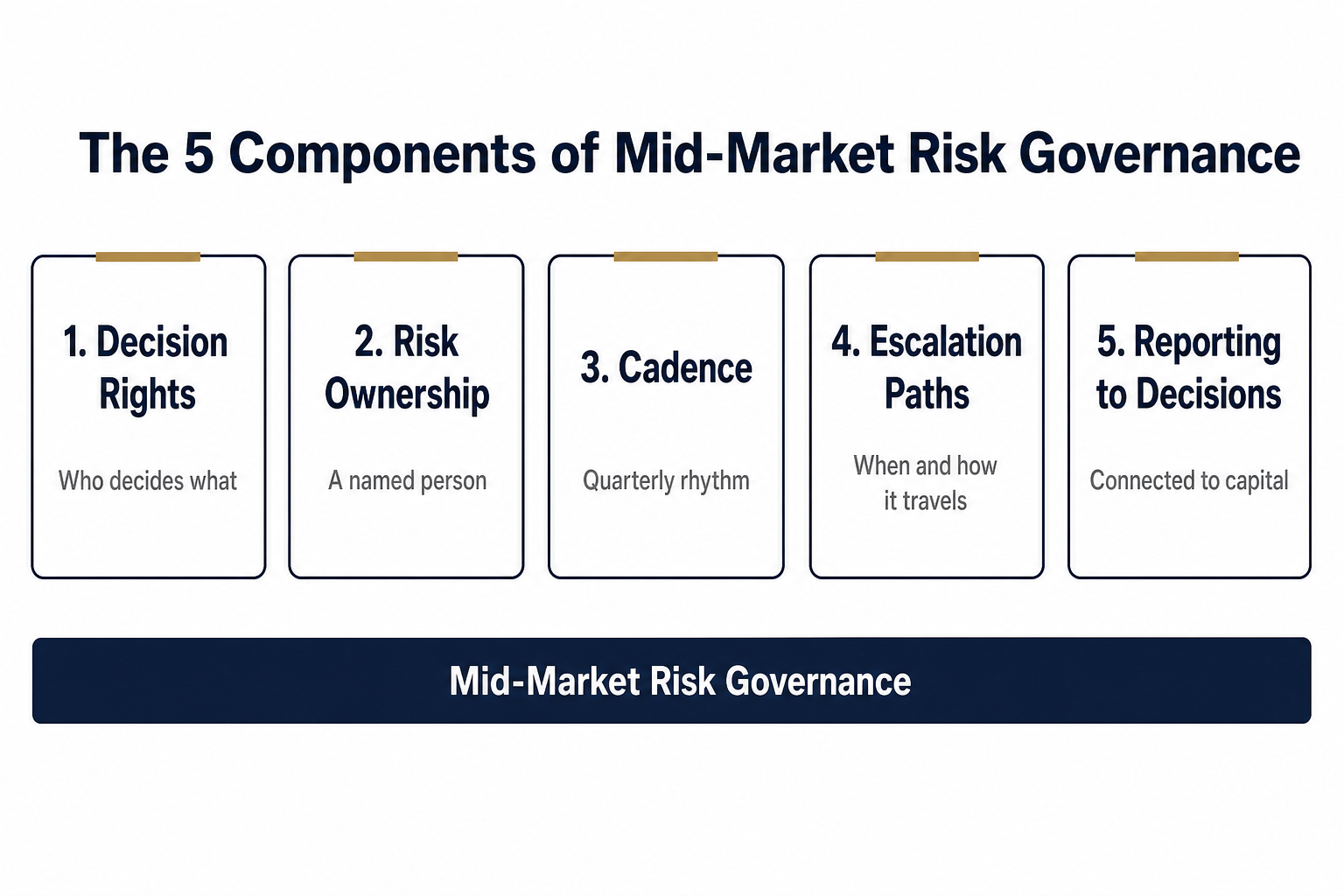 The 5 Components of Mid-Market Risk Governance

1. Decision Rights

Who decides what

2. Risk Ownership

A named person

3. Cadence

Quarterly rhythm

4. Escalation Paths

When and how it travels

5. Reporting to Decisions

Connected to capital

Mid-Market Risk Governance